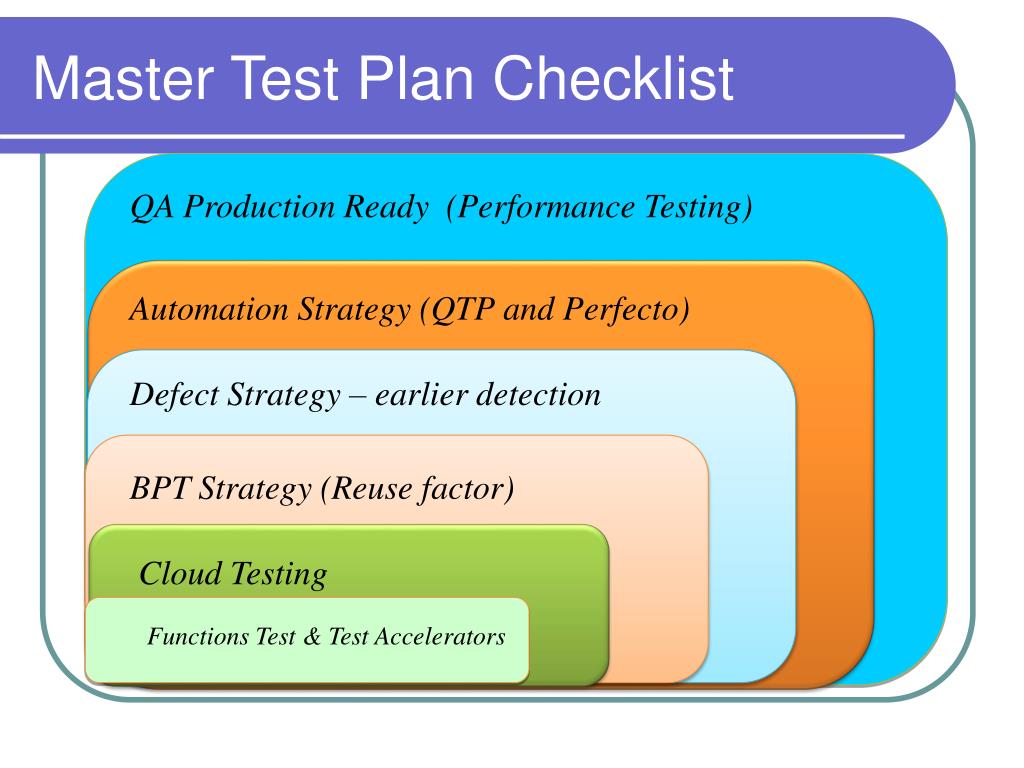 Master Test Plan Checklist

QA Production Ready (Performance Testing)

Automation Strategy (QTP and Perfecto)

Defect Strategy – earlier detection

BPT Strategy (Reuse factor)

Cloud Testing

Functions Test & Test Accelerators